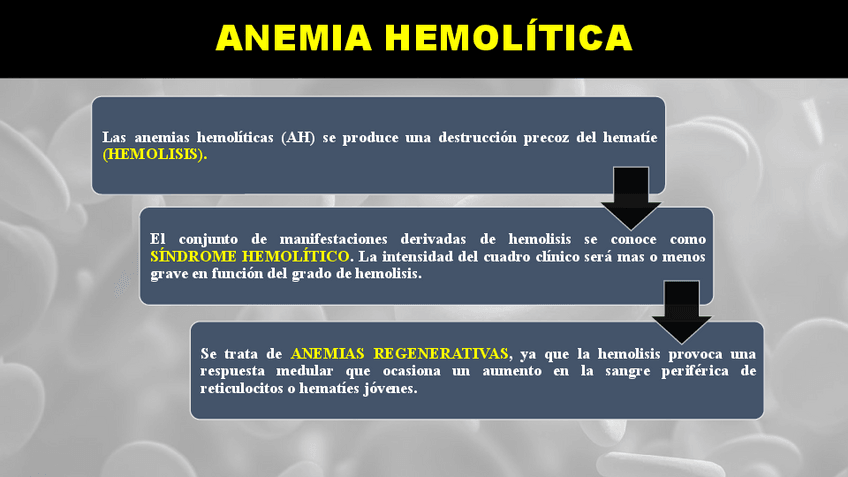 ANEMIA HEMOLÍTICA

Las anemias hemolíticas (AH) se produce una destrucción precoz del hematíe (HEMOLISIS).

El conjunto de manifestaciones derivadas de hemolisis se conoce como SÍNDROME HEMOLÍTICO. La intensidad del cuadro clínico será mas o menos grave en función del grado de hemolisis.

Se trata de ANEMIAS REGENERATIVAS, ya que la hemolisis provoca una respuesta medular que ocasiona un aumento en la sangre periférica de reticulocitos o hematíes jóvenes.